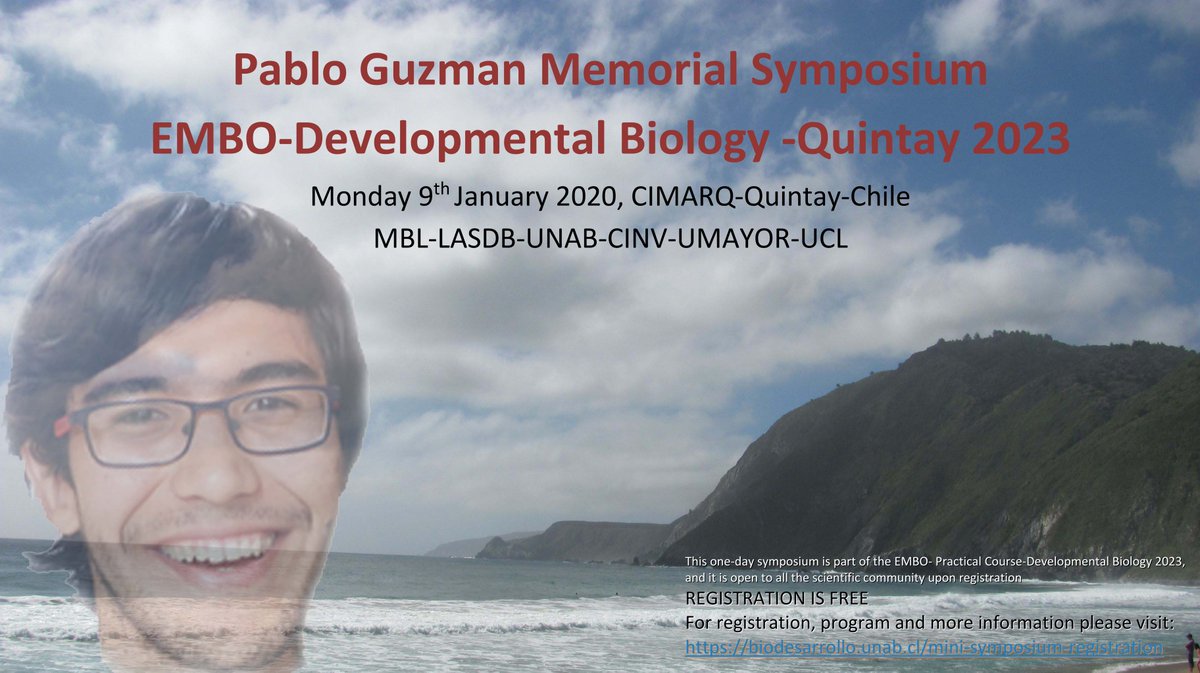 Pablo Guzman Memorial Symposium
EMBO-Developmental Biology -Quintay 2023

Monday 9$^{th}$ January 2020, CIMARQ-Quintay-Chile
MBL-LASDB-UNAB-CINV-UMAYOR-UCL

This one-day symposium is part of the EMBO- Practical Course-Developmental Biology 2023, and it is open to all the scientific community upon registration
REGISTRATION IS FREE
For registration, program and more information please visit:
https://biodesarrollo.unab.cl/mini-symposium-registration